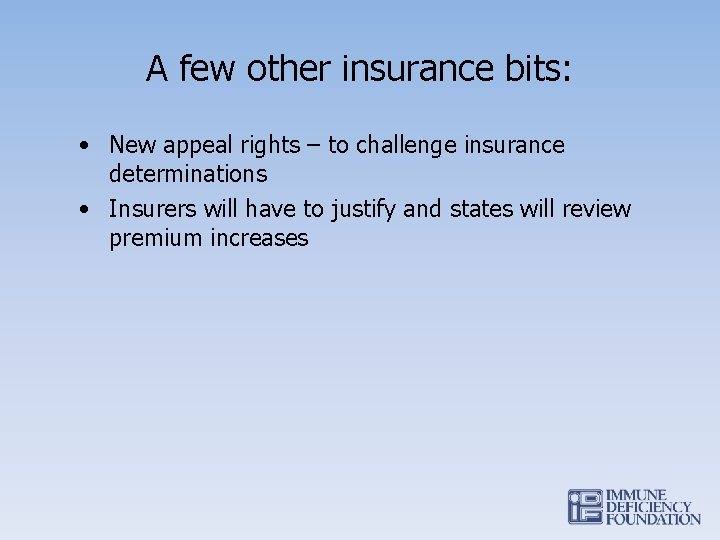 A few other insurance bits:

• New appeal rights – to challenge insurance determinations
• Insurers will have to justify and states will review premium increases

IMMUNE DEFICIENCY FOUNDATION